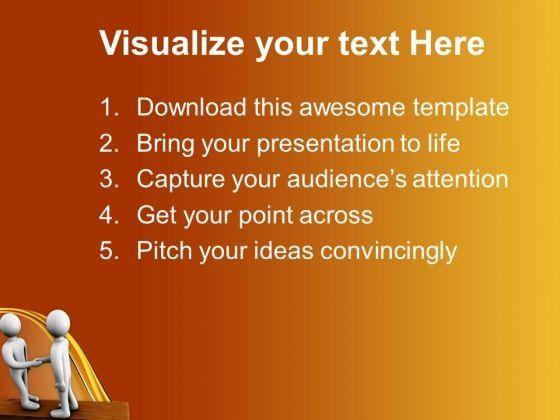 Visualize your text Here

1. Download this awesome template
2. Bring your presentation to life
3. Capture your audience's attention
4. Get your point across
5. Pitch your ideas convincingly